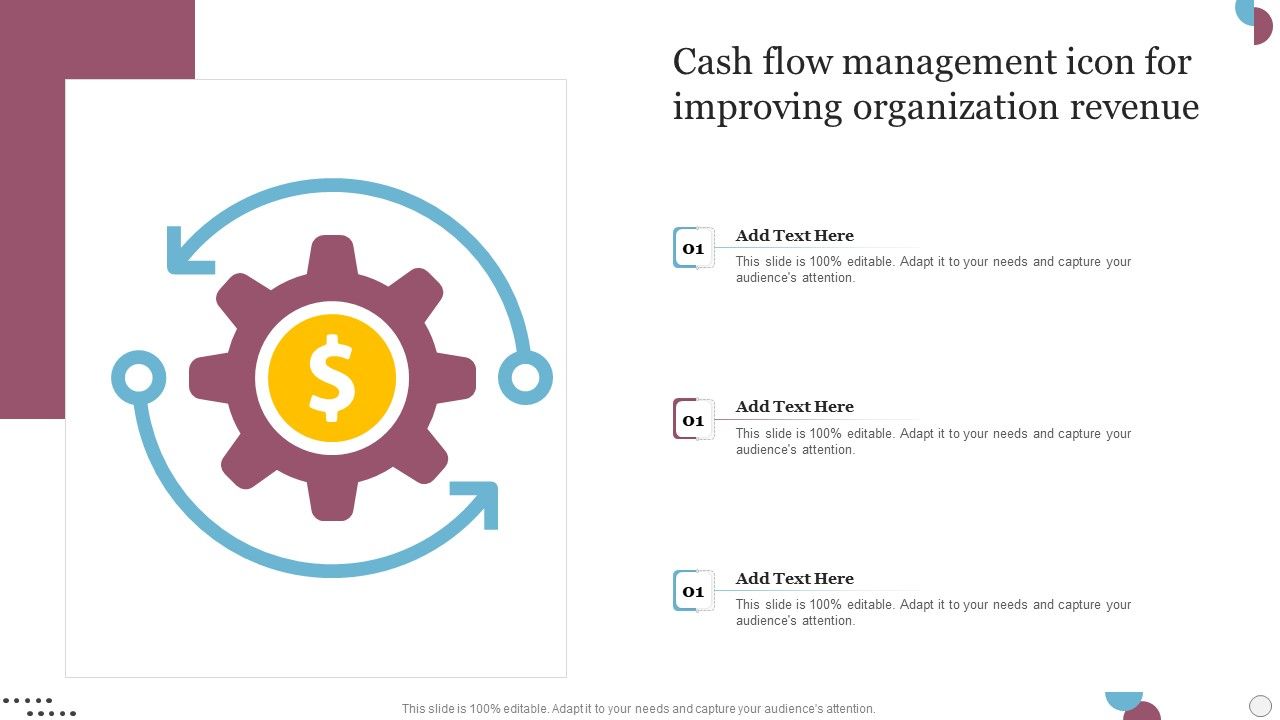 Cash flow management icon for improving organization revenue

$

01

Add Text Here

This slide is 100% editable. Adapt it to your needs and capture your audience's attention.

01

Add Text Here

This slide is 100% editable. Adapt it to your needs and capture your audience's attention.

01

Add Text Here

This slide is 100% editable. Adapt it to your needs and capture your audience's attention.

This slide is 100% editable. Adapt it to your needs and capture your audience's attention.